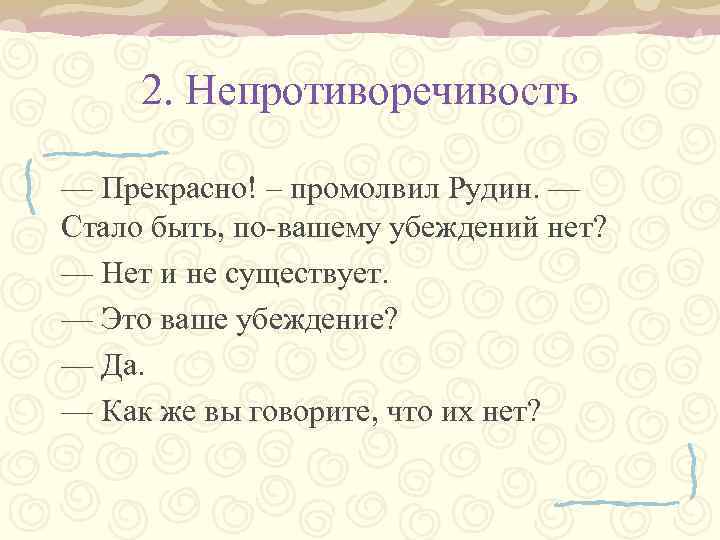 2. Непротиворечивость

— Прекрасно! – промолвил Рудин. — Стало быть, по-вашему убеждений нет?

— Нет и не существует.

— Это ваше убеждение?

— Да.

— Как же вы говорите, что их нет?